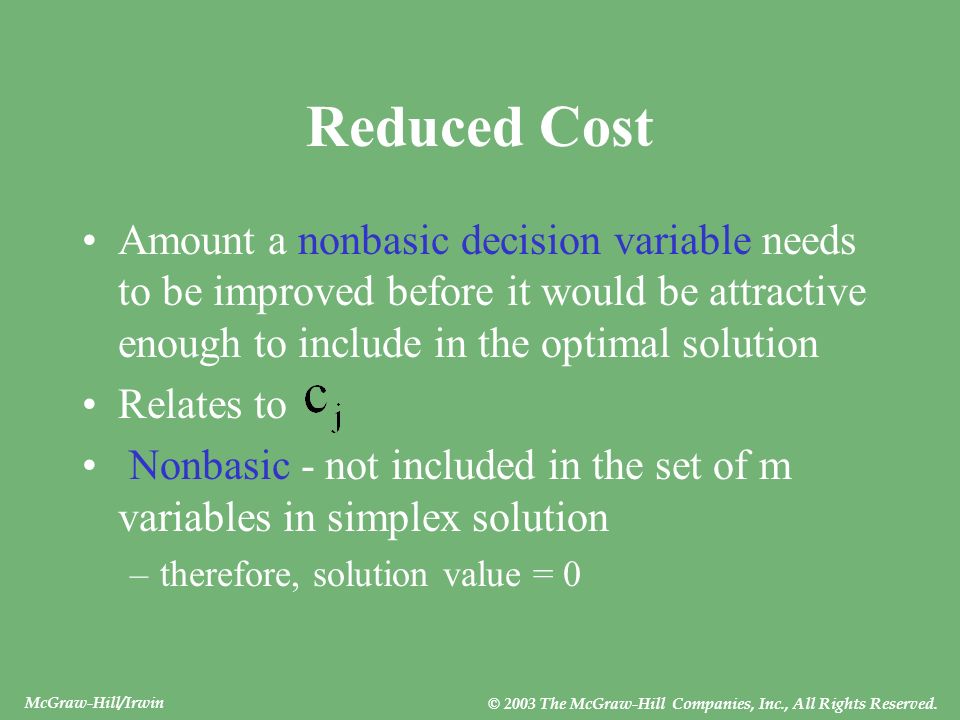 Reduced Cost

• Amount a nonbasic decision variable needs to be improved before it would be attractive enough to include in the optimal solution
• Relates to $c_j$
• Nonbasic - not included in the set of m variables in simplex solution
– therefore, solution value = 0

McGraw-Hill/Irwin

© 2003 The McGraw-Hill Companies, Inc., All Rights Reserved.